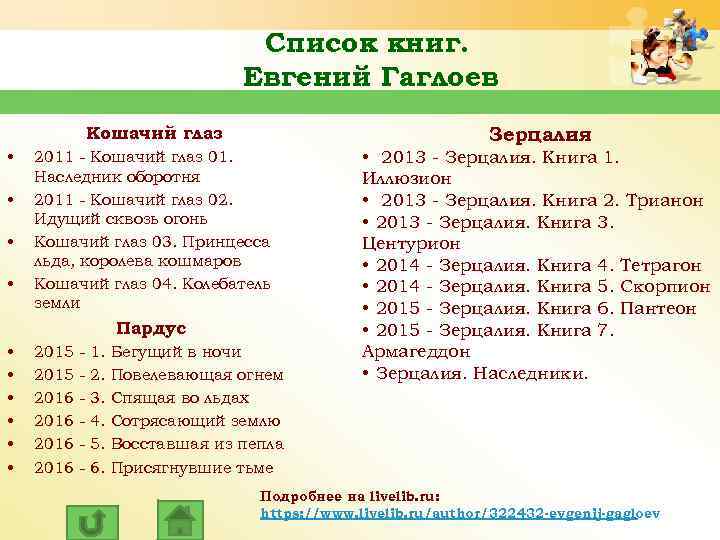 Список книг.
Евгений Гаглоев

Кошачий глаз
• 2011 - Кошачий глаз 01. Наследник оборотня
• 2011 - Кошачий глаз 02. Идущий сквозь огонь
• Кошачий глаз 03. Принцесса льда, королева кошмаров
• Кошачий глаз 04. Колебатель земли

Пардус
• 2015 - 1. Бегущий в ночи
• 2015 - 2. Повелевающая огнем
• 2016 - 3. Спящая во льдах
• 2016 - 4. Сотрясающий землю
• 2016 - 5. Восставшая из пепла
• 2016 - 6. Присягнувшие тьме

Зерцалия
• 2013 - Зерцалия. Книга 1. Иллюзион
• 2013 - Зерцалия. Книга 2. Трианон
• 2013 - Зерцалия. Книга 3. Центурион
• 2014 - Зерцалия. Книга 4. Тетрагон
• 2014 - Зерцалия. Книга 5. Скорпион
• 2015 - Зерцалия. Книга 6. Пантеон
• 2015 - Зерцалия. Книга 7. Армагеддон
• Зерцалия. Наследники.

Подробнее на livelib.ru:
https://www.livelib.ru/author/322432-evgenij-gagloev